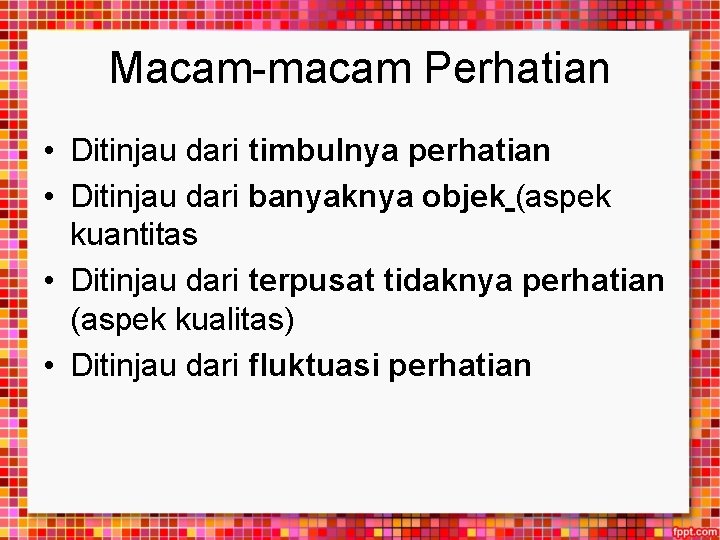 Macam-macam Perhatian

• Ditinjau dari timbulnya perhatian
• Ditinjau dari banyaknya objek (aspek kuantitas
• Ditinjau dari terpusat tidaknya perhatian (aspek kualitas)
• Ditinjau dari fluktuasi perhatian

fppt.com